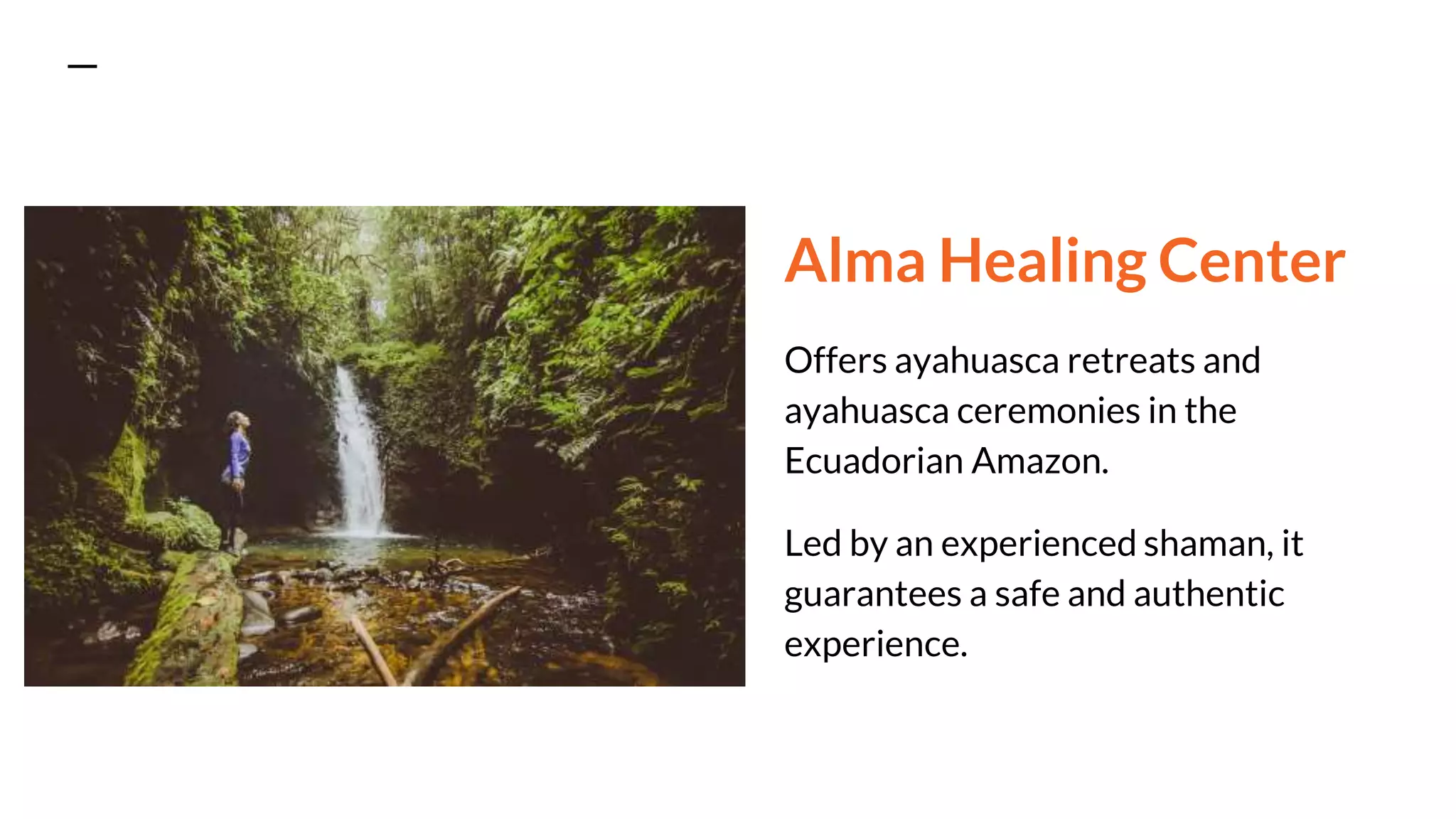 Alma Healing Center

Offers ayahuasca retreats and ayahuasca ceremonies in the Ecuadorian Amazon.

Led by an experienced shaman, it guarantees a safe and authentic experience.